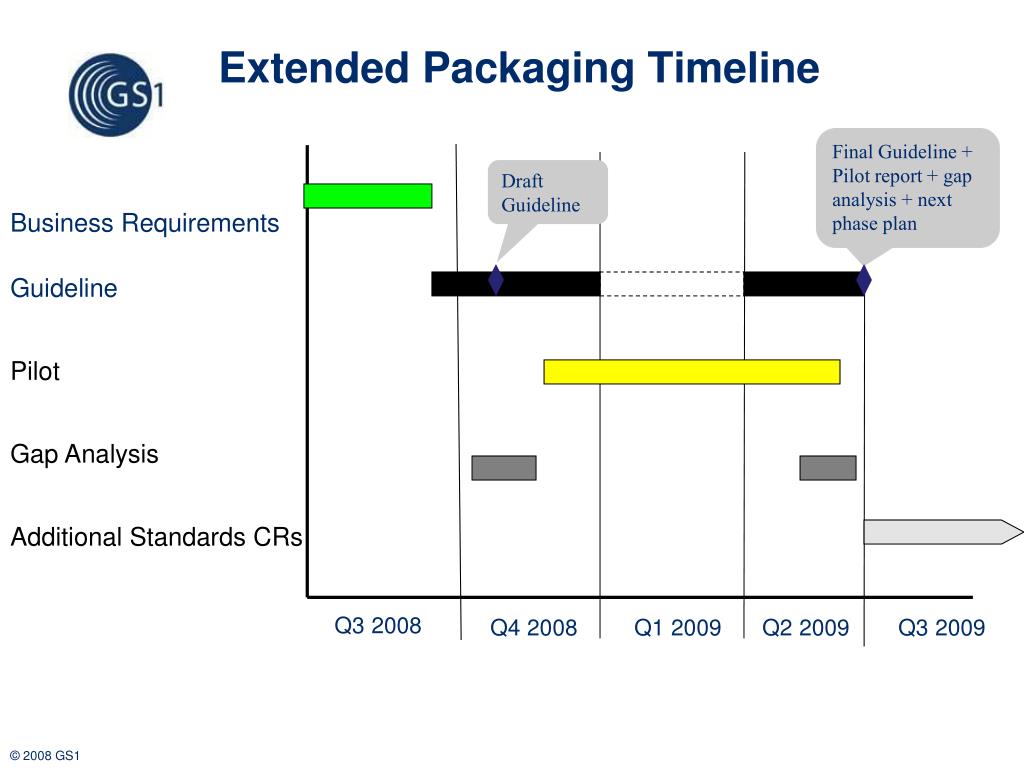 GS1

Extended Packaging Timeline

Draft Guideline

Final Guideline + Pilot report + gap analysis + next phase plan

Business Requirements

Guideline

Pilot

Gap Analysis

Additional Standards CRs

Q3 2008

Q4 2008

Q1 2009

Q2 2009

Q3 2009

© 2008 GS1